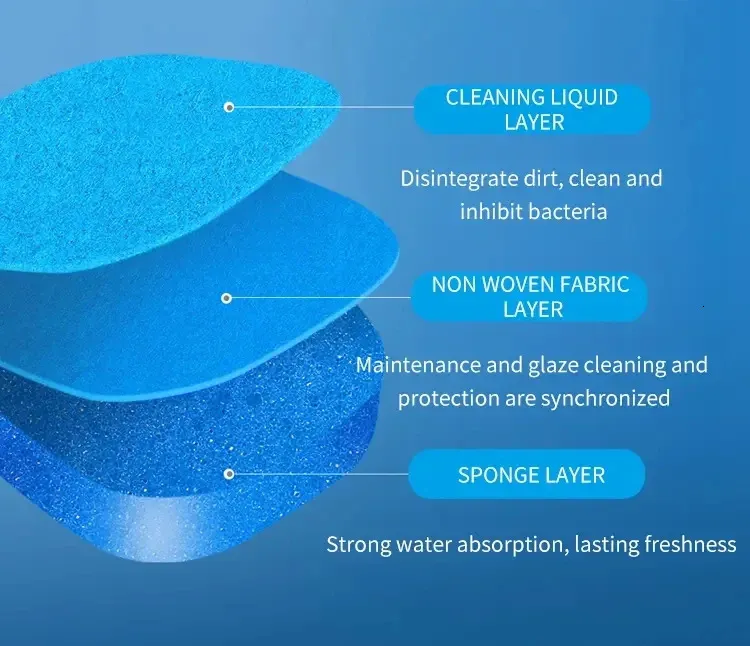 CLEANING LIQUID LAYER

Disintegrate dirt, clean and inhibit bacteria

NON WOVEN FABRIC LAYER

Maintenance and glaze cleaning and protection are synchronized

SPONGE LAYER

Strong water absorption, lasting freshness